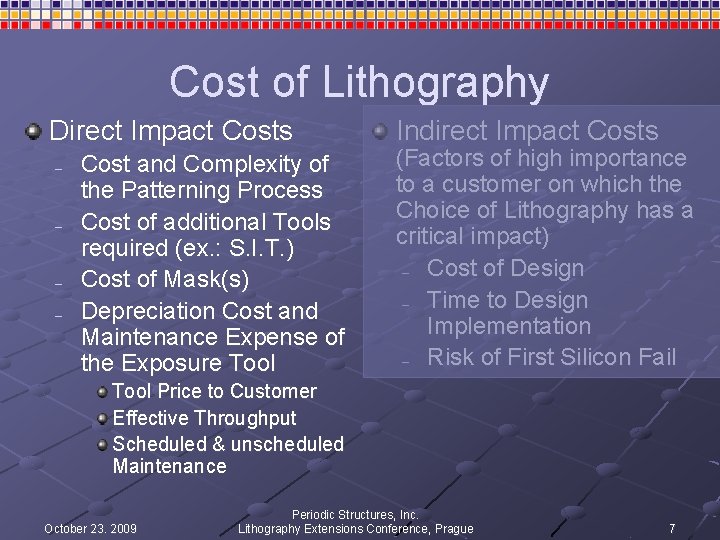 Cost of Lithography

• Direct Impact Costs
- Cost and Complexity of the Patterning Process
- Cost of additional Tools required (ex.: S.I.T.)
- Cost of Mask(s)
- Depreciation Cost and Maintenance Expense of the Exposure Tool
• Tool Price to Customer
• Effective Throughput
• Scheduled & unscheduled Maintenance

• Indirect Impact Costs (Factors of high importance to a customer on which the Choice of Lithography has a critical impact)
- Cost of Design
- Time to Design Implementation
- Risk of First Silicon Fail

October 23. 2009

Periodic Structures, Inc.
Lithography Extensions Conference, Prague

7